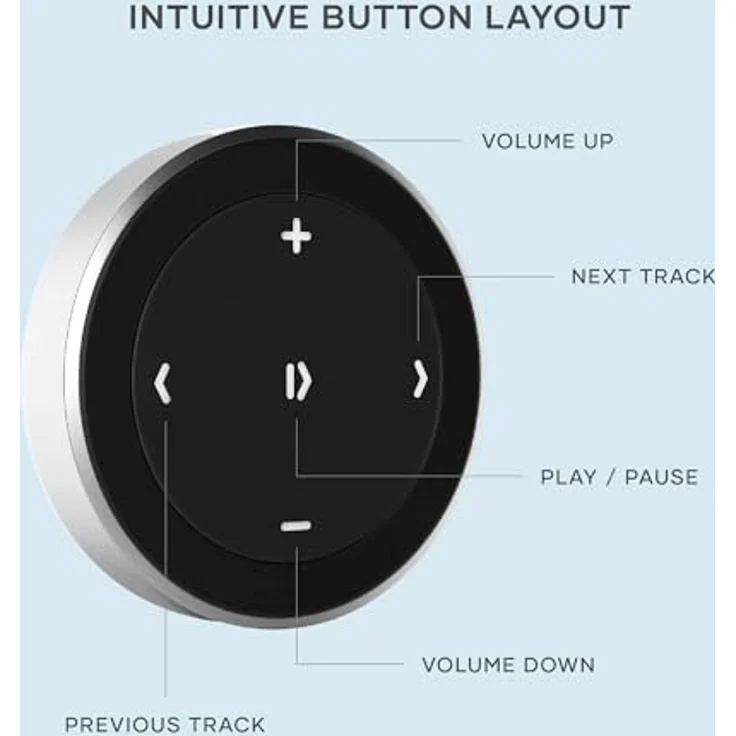 INTUITIVE BUTTON LAYOUT

VOLUME UP

NEXT TRACK

PLAY / PAUSE

VOLUME DOWN

PREVIOUS TRACK